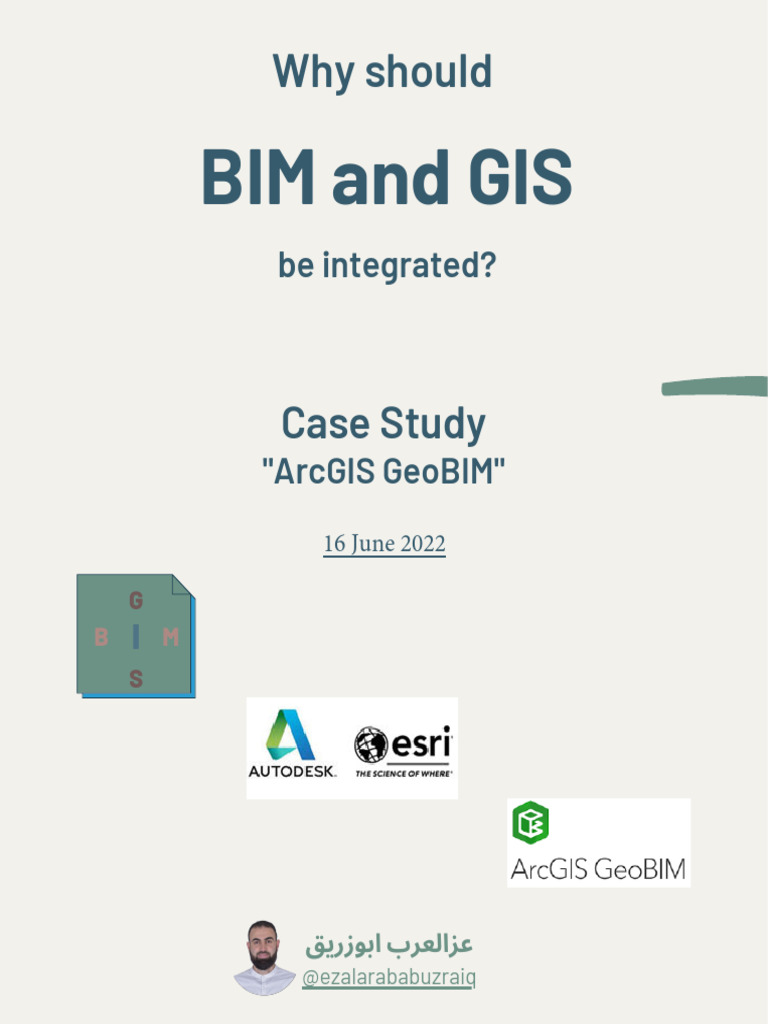 Why should

BIM and GIS

be integrated?

Case Study
"ArcGIS GeoBIM"

16 June 2022

G
B I M
S

AUTODESK.

esri
THE SCIENCE OF WHERE

ArcGIS GeoBIM

عزالعرب ابوزريق
@ezalarababuzraiq